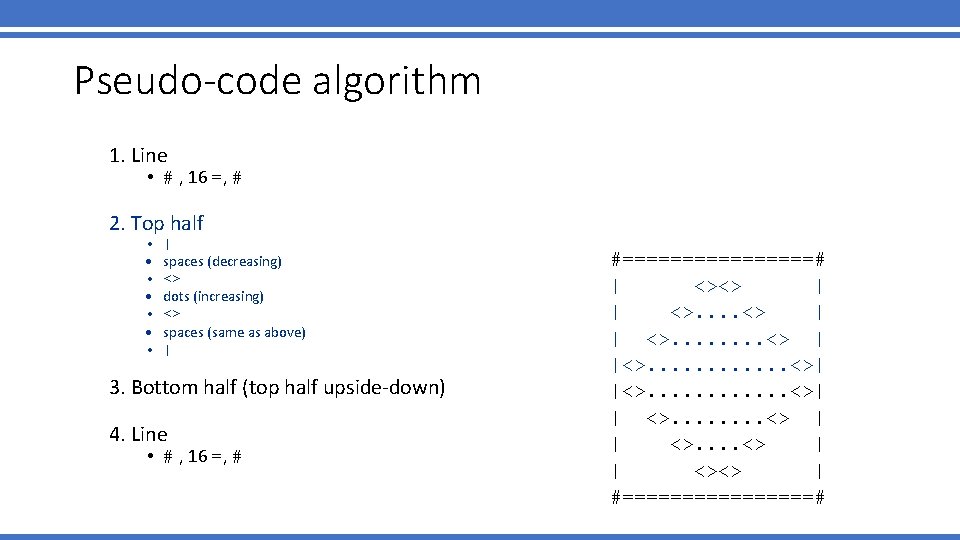 Pseudo-code algorithm

1. Line
• # , 16 =, #

2. Top half
• |
• spaces (decreasing)
• <>
• dots (increasing)
• <>
• spaces (same as above)
• |

3. Bottom half (top half upside-down)

4. Line
• # , 16 =, #

#================#
|      <><>      |
|    <>....<>    |
|  <>........<>  |
|<>............<>|
|<>............<>|
|  <>........<>  |
|    <>....<>    |
|      <><>      |
#================#